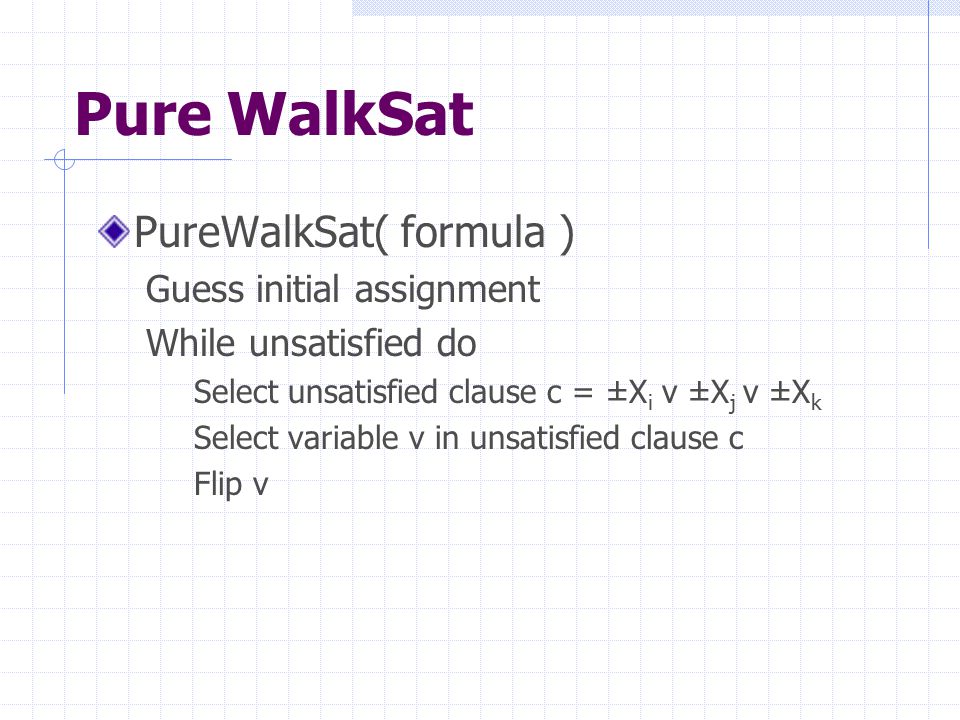 Pure WalkSat

PureWalkSat( formula )

Guess initial assignment

While unsatisfied do

Select unsatisfied clause c = $\pm X_i \vee \pm X_j \vee \pm X_k$

Select variable v in unsatisfied clause c

Flip v